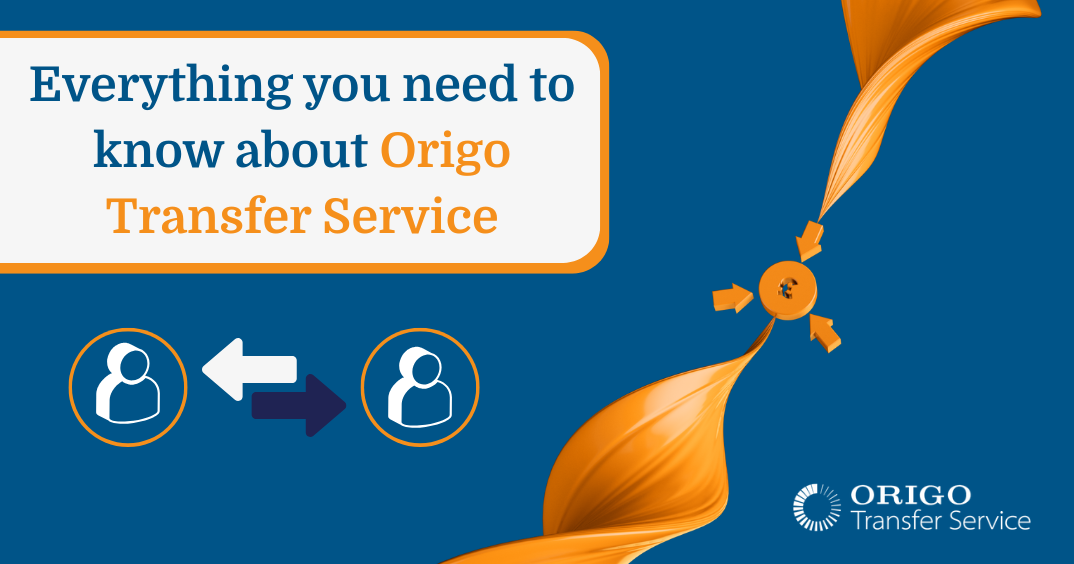 Everything you need to know about Origo Transfer Service

£

ORIGO
Transfer Service